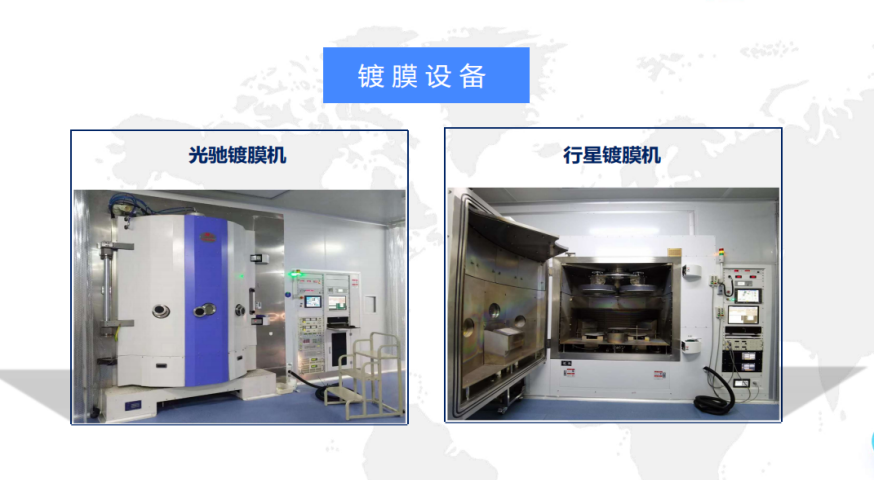 镀膜设备

光驰镀膜机

行星镀膜机